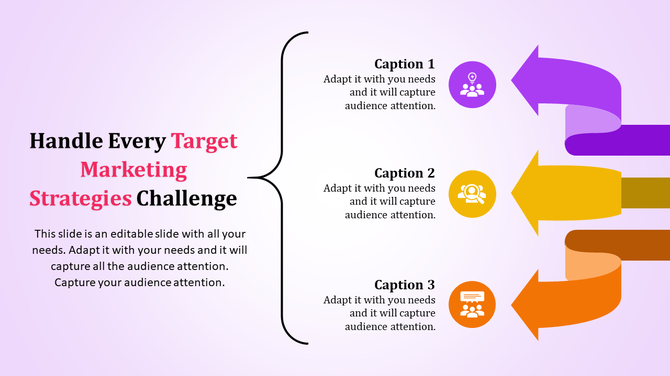 Handle Every Target Marketing Strategies Challenge

This slide is an editable slide with all your needs. Adapt it with your needs and it will capture all the audience attention. Capture your audience attention.

Caption 1
Adapt it with you needs and it will capture audience attention.

Caption 2
Adapt it with you needs and it will capture audience attention.

Caption 3
Adapt it with you needs and it will capture audience attention.